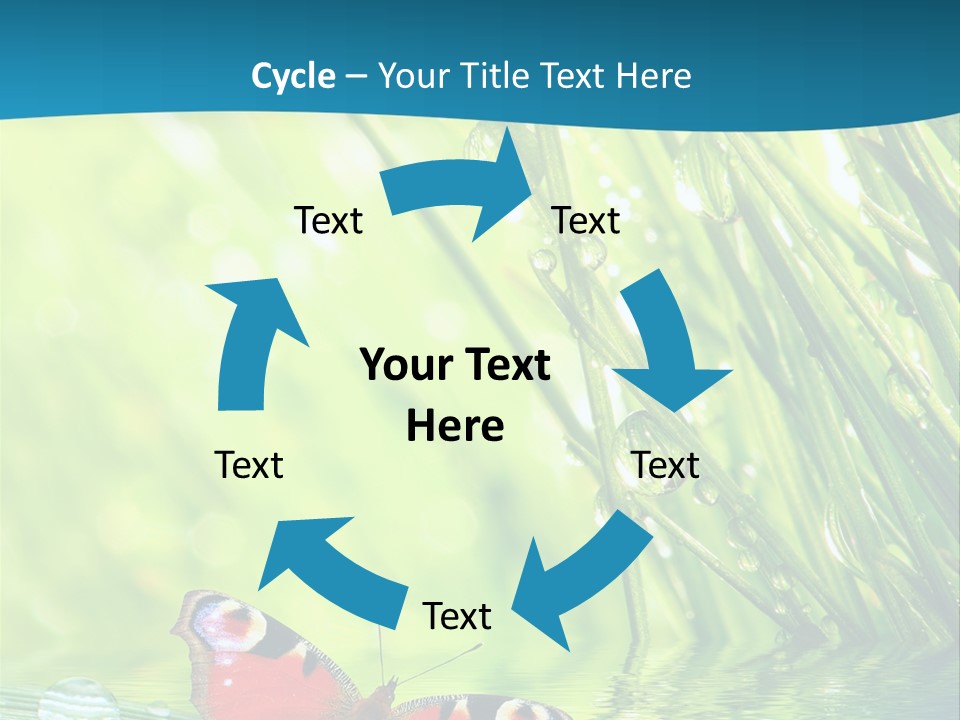 Cycle – Your Title Text Here

Text

Text

Your Text Here

Text

Text

Text